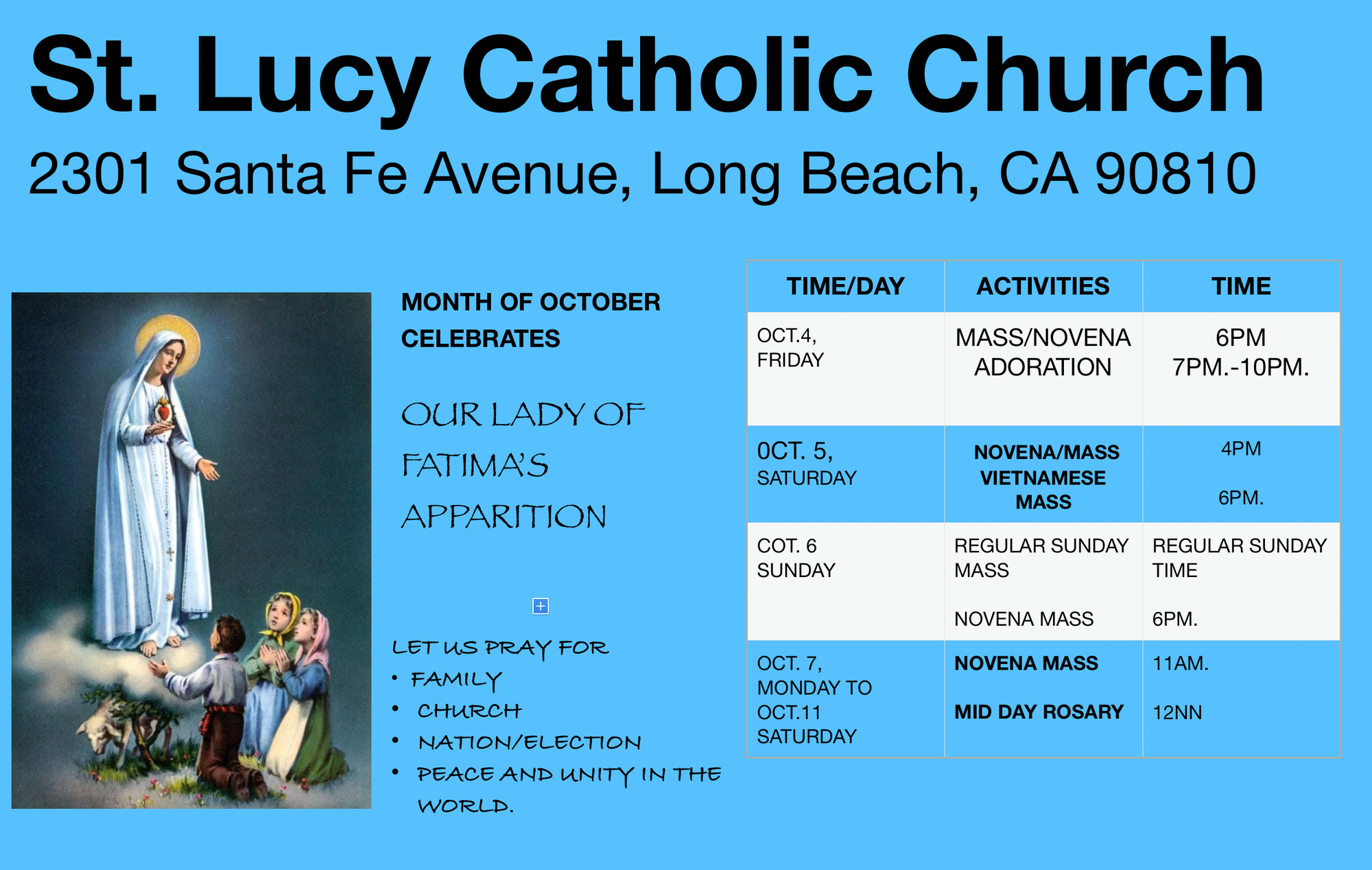 St. Lucy Catholic Church

2301 Santa Fe Avenue, Long Beach, CA 90810

MONTH OF OCTOBER CELEBRATES

OUR LADY OF FATIMA'S APPARITION

LET US PRAY FOR
• FAMILY
• CHURCH
• NATION/ELECTION
• PEACE AND UNITY IN THE WORLD.

| TIME/DAY | ACTIVITIES | TIME |
|---|---|---|
| OCT.4, FRIDAY | MASS/NOVENA ADORATION | 6PM 7PM.-10PM. |
| 0CT. 5, SATURDAY | NOVENA/MASS VIETNAMESE MASS | 4PM 6PM. |
| COT. 6 SUNDAY | REGULAR SUNDAY MASS NOVENA MASS | REGULAR SUNDAY TIME 6PM. |
| OCT. 7, MONDAY TO OCT.11 SATURDAY | NOVENA MASS MID DAY ROSARY | 11AM. 12NN |